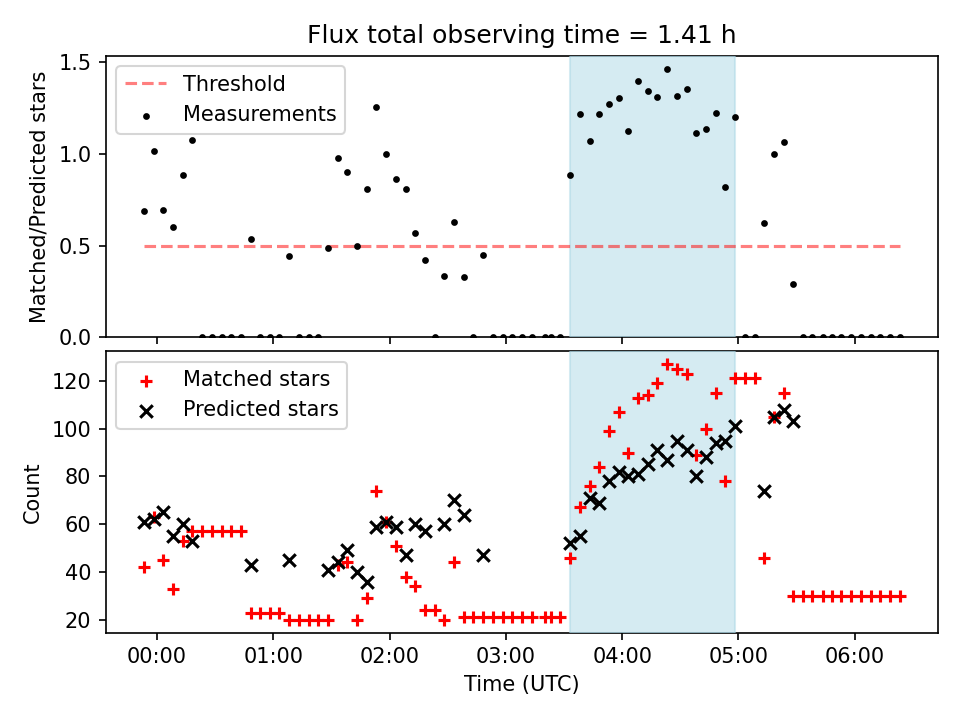 Flux total observing time = 1.41 h

Threshold
Measurements

Matched/Predicted stars

1.5
1.0
0.5
0.0

Matched stars
Predicted stars

Count

120
100
80
60
40
20

00:00
01:00
02:00
03:00
04:00
05:00
06:00

Time (UTC)